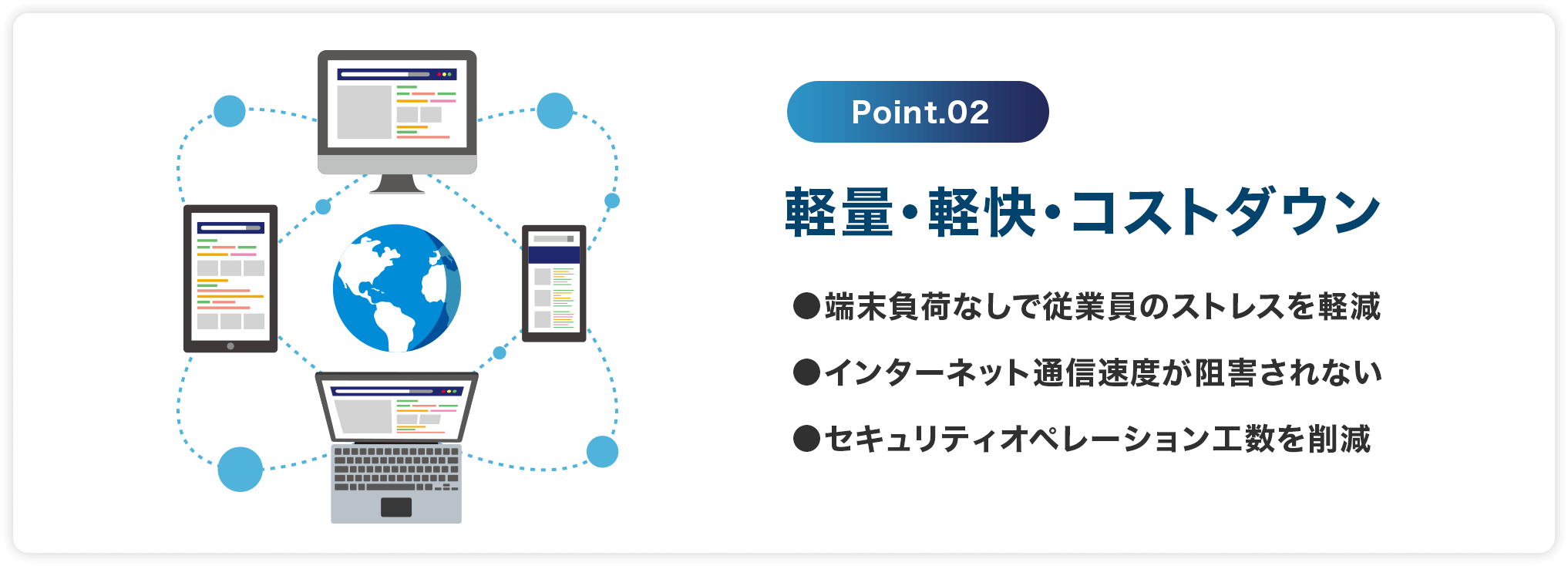 Point.02

軽量・軽快・コストダウン

●端末負荷なしで従業員のストレスを軽減

●インターネット通信速度が阻害されない

●セキュリティオペレーション工数を削減